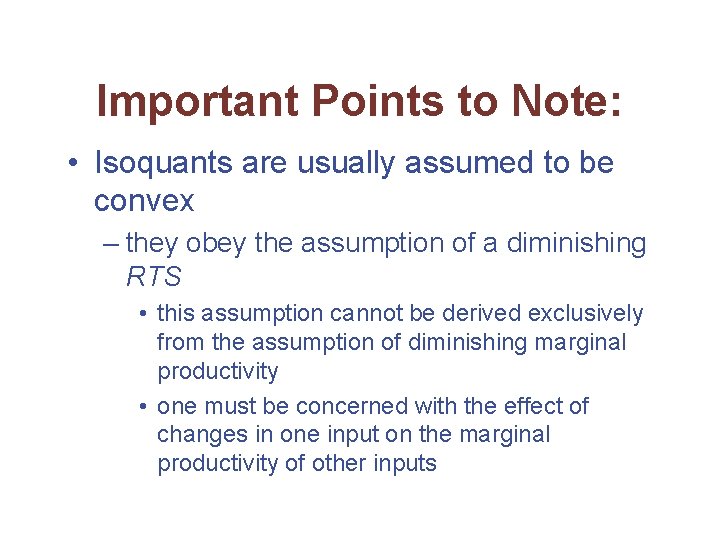 Important Points to Note:

• Isoquants are usually assumed to be convex

– they obey the assumption of a diminishing RTS

• this assumption cannot be derived exclusively from the assumption of diminishing marginal productivity

• one must be concerned with the effect of changes in one input on the marginal productivity of other inputs